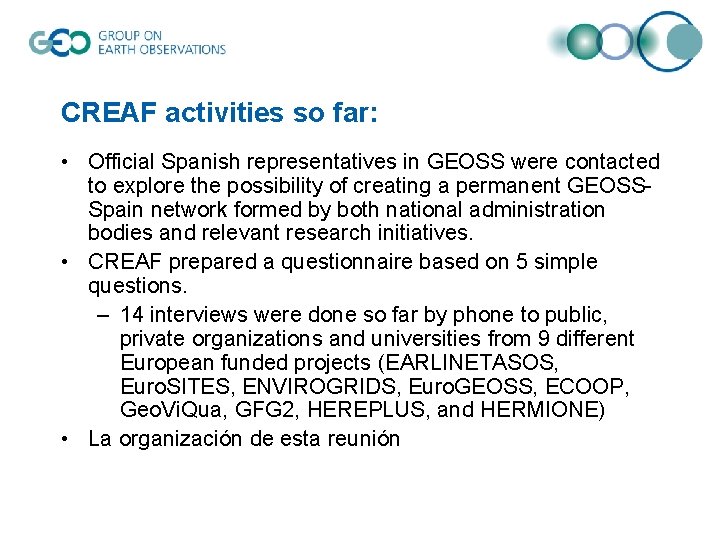 GEO GROUP ON EARTH OBSERVATIONS

CREAF activities so far:

• Official Spanish representatives in GEOSS were contacted to explore the possibility of creating a permanent GEOSS-Spain network formed by both national administration bodies and relevant research initiatives.
• CREAF prepared a questionnaire based on 5 simple questions.
– 14 interviews were done so far by phone to public, private organizations and universities from 9 different European funded projects (EARLINETASOS, EuroSITES, ENVIROGRIDS, EuroGEOSS, ECOOP, GeoViQua, GFG2, HEREPLUS, and HERMIONE)
• La organización de esta reunión